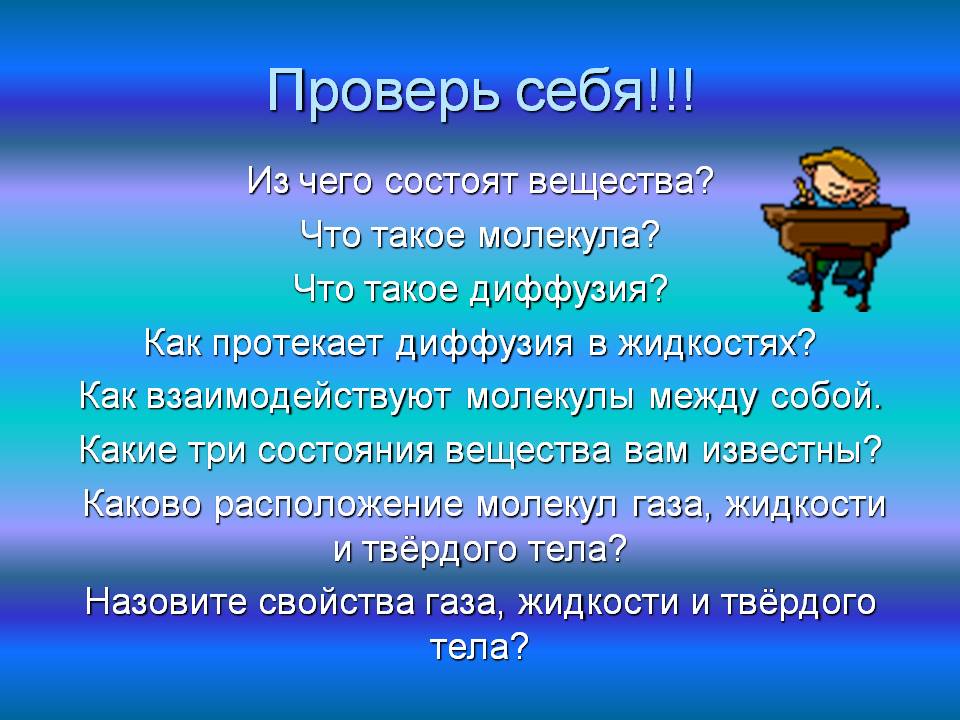 Проверь себя!!!

Из чего состоят вещества?

Что такое молекула?

Что такое диффузия?

Как протекает диффузия в жидкостях?

Как взаимодействуют молекулы между собой.

Какие три состояния вещества вам известны?

Каково расположение молекул газа, жидкости и твёрдого тела?

Назовите свойства газа, жидкости и твёрдого тела?